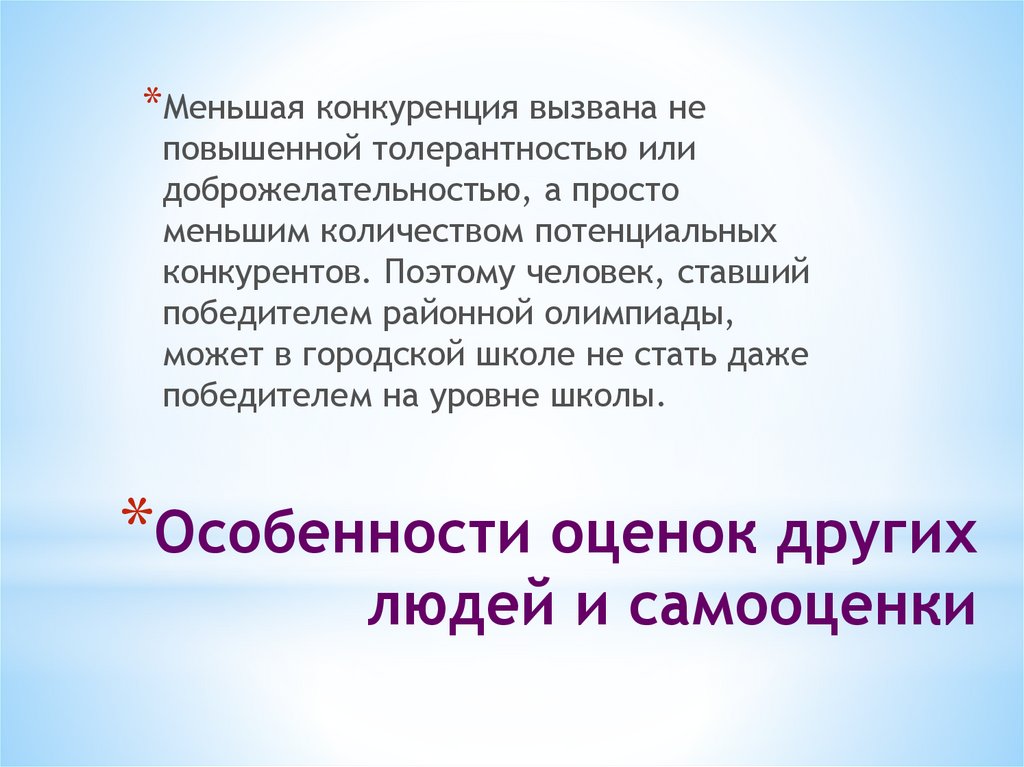 *Меньшая конкуренция вызвана не повышенной толерантностью или доброжелательностью, а просто меньшим количеством потенциальных конкурентов. Поэтому человек, ставший победителем районной олимпиады, может в городской школе не стать даже победителем на уровне школы.

*Особенности оценок других людей и самооценки